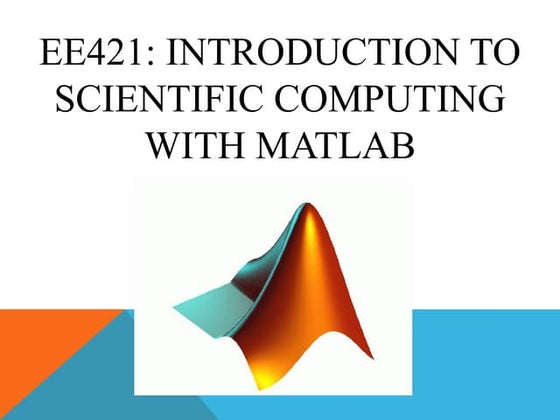 EE421: INTRODUCTION TO SCIENTIFIC COMPUTING WITH MATLAB